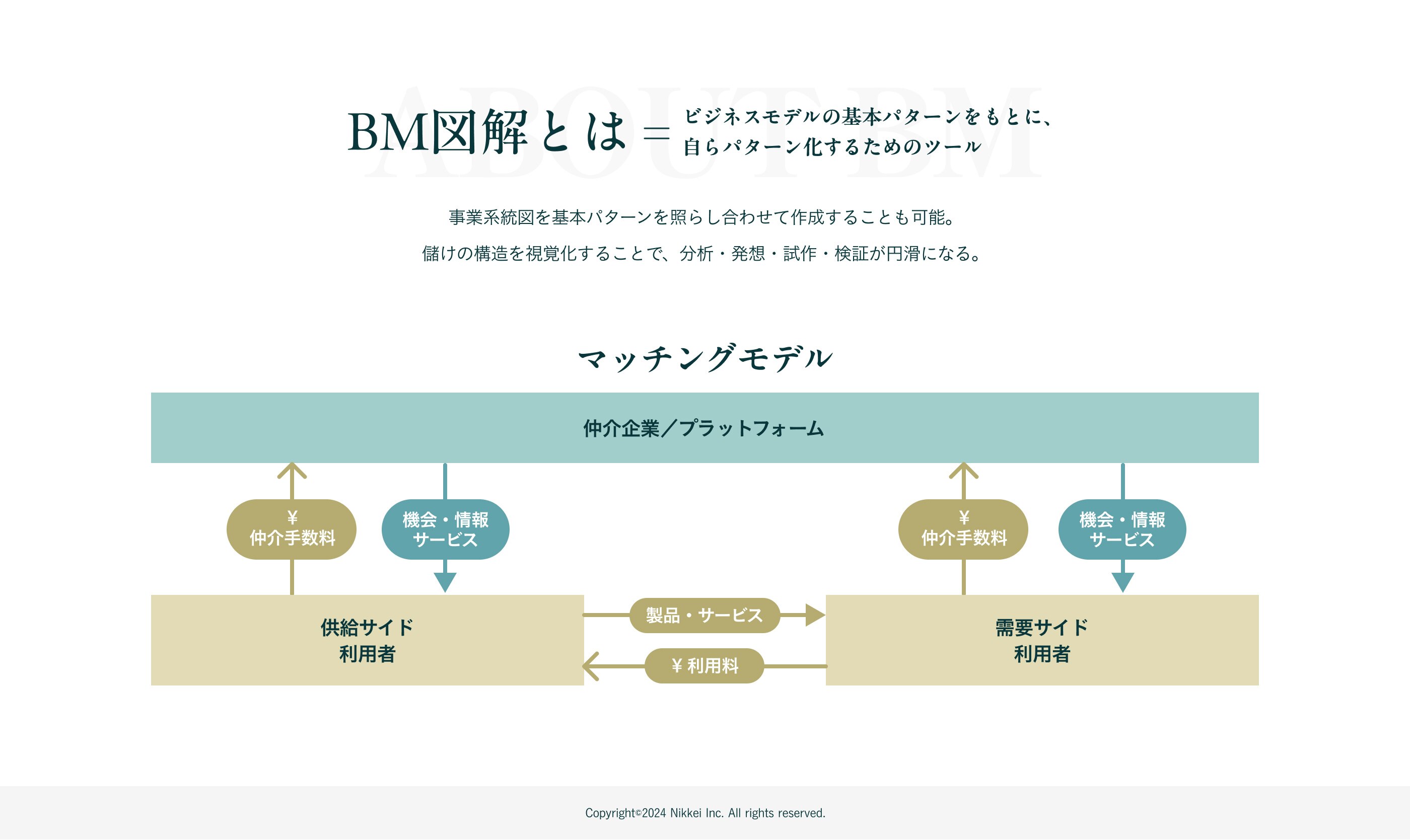 ABOUT BM

BM図解とは ＝ ビジネスモデルの基本パターンをもとに、自らパターン化するためのツール

事業系統図を基本パターンを照らし合わせて作成することも可能。
儲けの構造を視覚化することで、分析・発想・試作・検証が円滑になる。

マッチングモデル

仲介企業／プラットフォーム

¥ 仲介手数料

機会・情報 サービス

¥ 仲介手数料

機会・情報 サービス

供給サイド 利用者

製品・サービス

¥ 利用料

需要サイド 利用者

Copyright©2024 Nikkei Inc. All rights reserved.